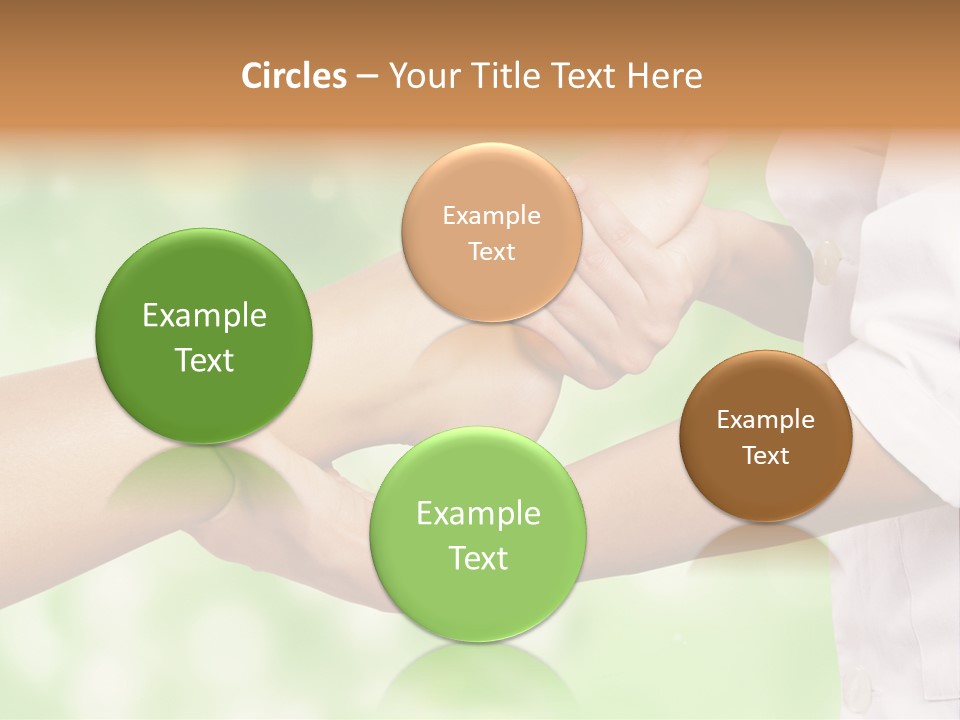 Circles – Your Title Text Here

Example Text

Example Text

Example Text

Example Text